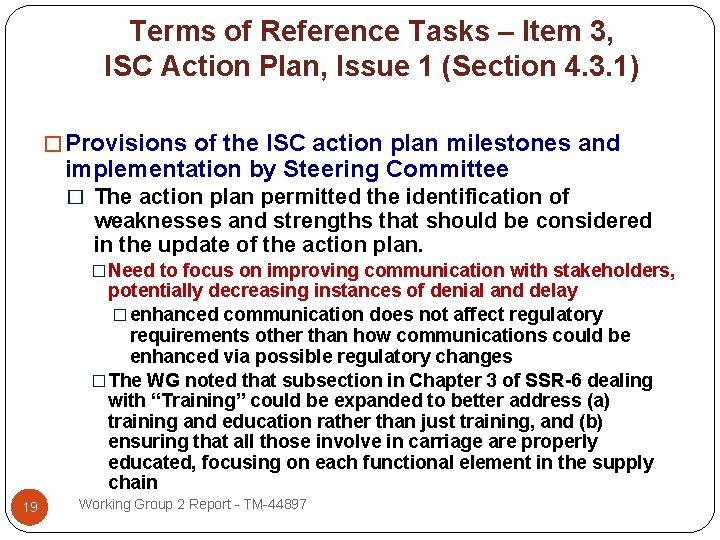 Terms of Reference Tasks – Item 3, ISC Action Plan, Issue 1 (Section 4.3.1)

□ Provisions of the ISC action plan milestones and implementation by Steering Committee

□ The action plan permitted the identification of weaknesses and strengths that should be considered in the update of the action plan.

□ Need to focus on improving communication with stakeholders, potentially decreasing instances of denial and delay

□ enhanced communication does not affect regulatory requirements other than how communications could be enhanced via possible regulatory changes

□ The WG noted that subsection in Chapter 3 of SSR-6 dealing with “Training” could be expanded to better address (a) training and education rather than just training, and (b) ensuring that all those involve in carriage are properly educated, focusing on each functional element in the supply chain

19

Working Group 2 Report - TM-44897